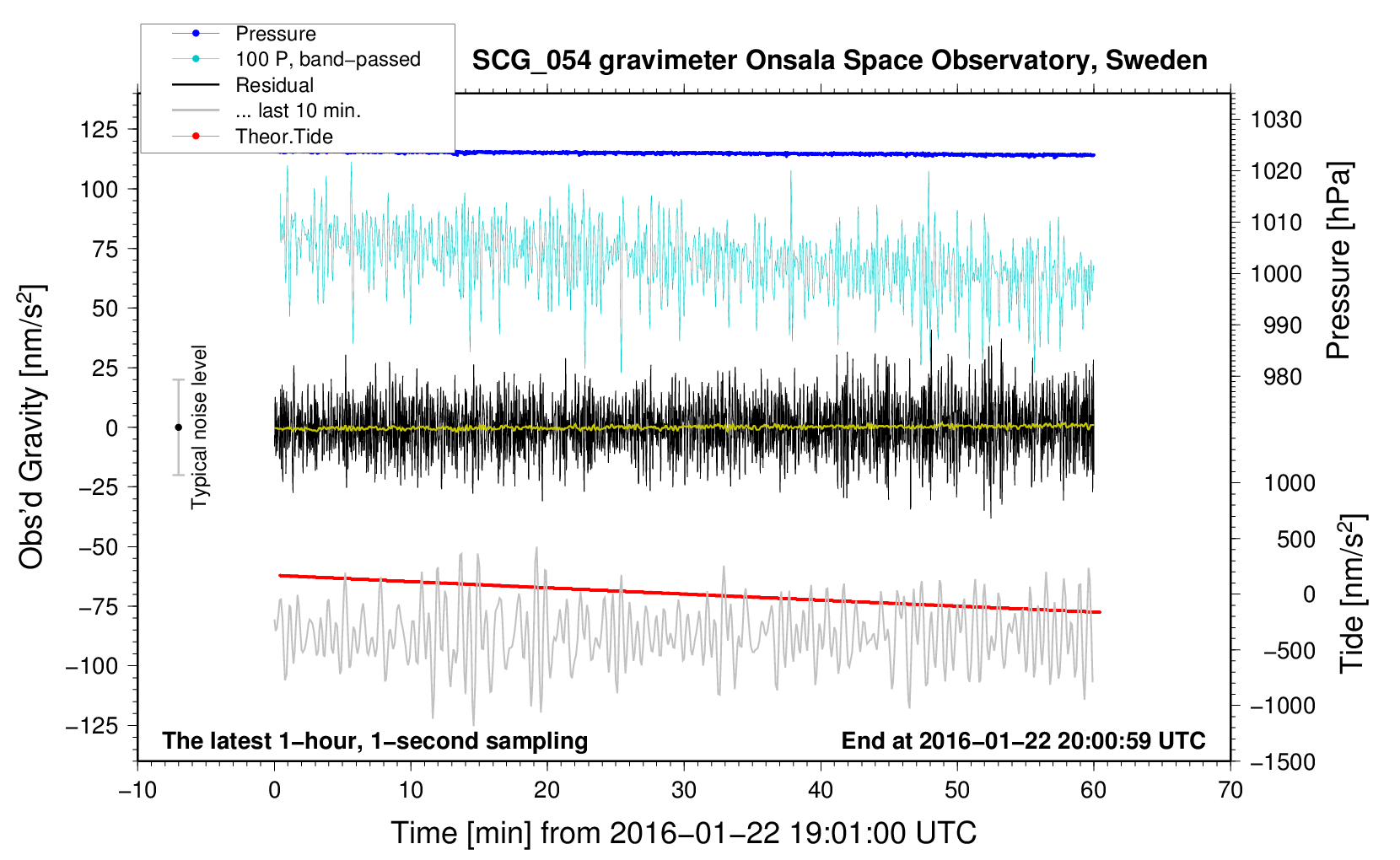 Pressure
100 P, band−passed
Residual
... last 10 min.
Theor.Tide

SCG_054 gravimeter Onsala Space Observatory, Sweden

Obs'd Gravity [nm/s$^2$]
125
100
75
50
25
0
−25
−50
−75
−100
−125

Typical noise level

1030
1020
1010
1000
990
980
Pressure [hPa]

1000
500
0
−500
−1000
−1500
Tide [nm/s$^2$]

The latest 1−hour, 1−second sampling
End at 2016−01−22 20:00:59 UTC

−10
0
10
20
30
40
50
60
70
Time [min] from 2016−01−22 19:01:00 UTC